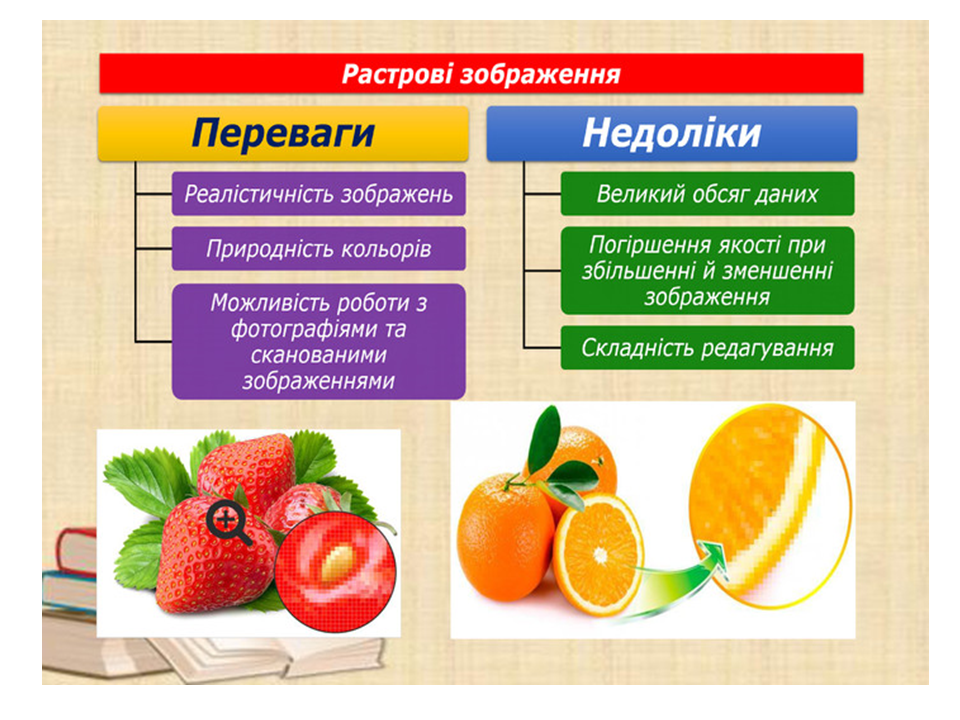 Растрові зображення

Переваги

Реалістичність зображень

Природність кольорів

Можливість роботи з фотографіями та сканованими зображеннями

Недоліки

Великий обсяг даних

Погіршення якості при збільшенні й зменшенні зображення

Складність редагування